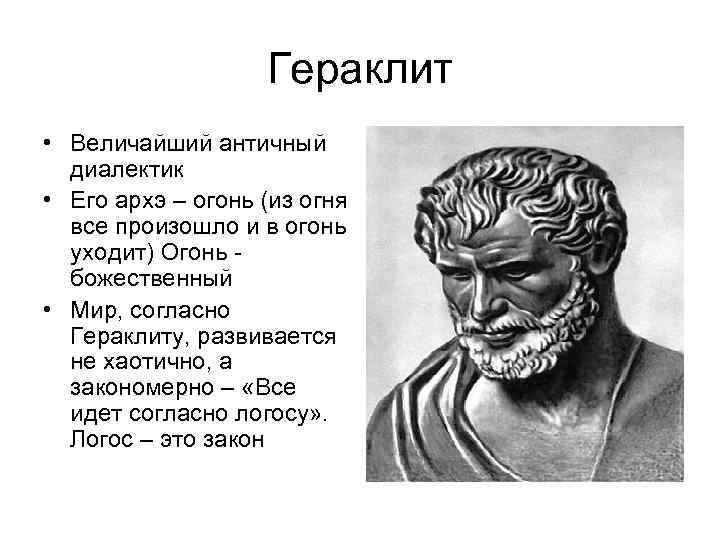 Гераклит

• Величайший античный диалектик
• Его архэ – огонь (из огня все произошло и в огонь уходит) Огонь - божественный
• Мир, согласно Гераклиту, развивается не хаотично, а закономерно – «Все идет согласно логосу». Логос – это закон